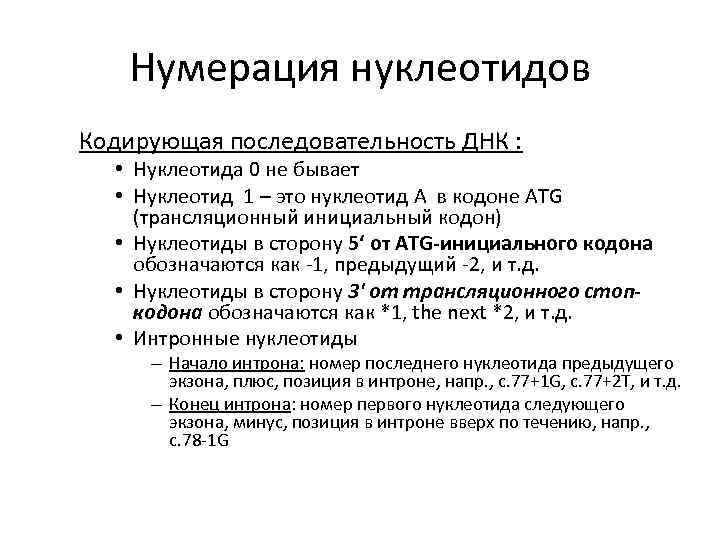 Нумерация нуклеотидов

Кодирующая последовательность ДНК :

• Нуклеотида 0 не бывает
• Нуклеотид 1 – это нуклеотид А в кодоне ATG (трансляционный инициальный кодон)
• Нуклеотиды в сторону 5‘ от ATG-инициального кодона обозначаются как -1, предыдущий -2, и т.д.
• Нуклеотиды в сторону 3' от трансляционного стоп-кодона обозначаются как *1, the next *2, и т.д.
• Интронные нуклеотиды
– Начало интрона: номер последнего нуклеотида предыдущего экзона, плюс, позиция в интроне, напр., с.77+1G, с.77+2T, и т.д.
– Конец интрона: номер первого нуклеотида следующего экзона, минус, позиция в интроне вверх по течению, напр., с.78-1G